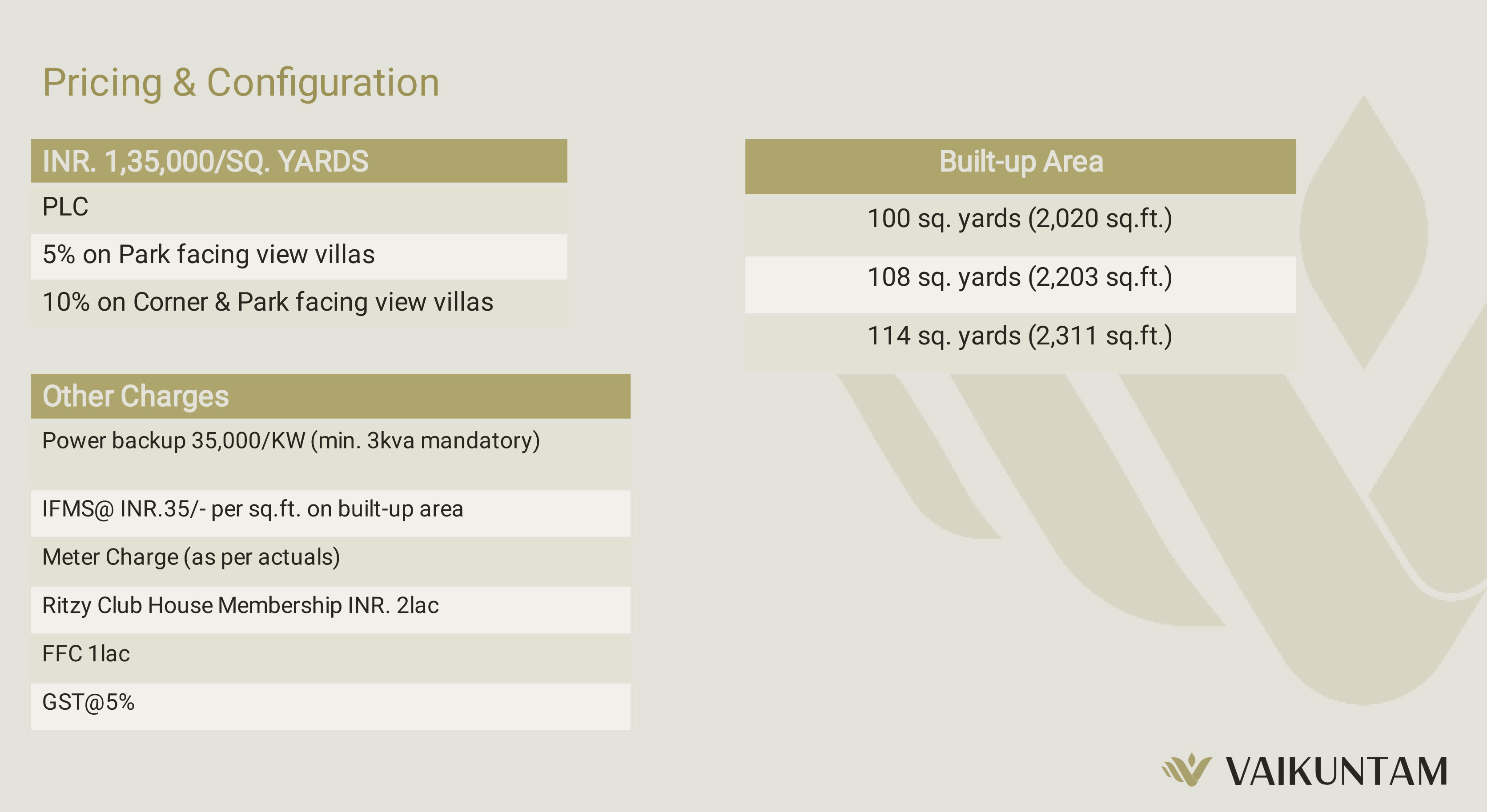 Pricing & Configuration

| INR. 1,35,000/SQ. YARDS |
|---|
| PLC |
| 5% on Park facing view villas |
| 10% on Corner & Park facing view villas |

| Other Charges |
|---|
| Power backup 35,000/KW (min. 3kva mandatory) |
| IFMS@ INR.35/- per sq.ft. on built-up area |
| Meter Charge (as per actuals) |
| Ritzy Club House Membership INR. 2lac |
| FFC 1lac |
| GST@5% |

| Built-up Area |
|---|
| 100 sq. yards (2,020 sq.ft.) |
| 108 sq. yards (2,203 sq.ft.) |
| 114 sq. yards (2,311 sq.ft.) |

VAIKUNTAM